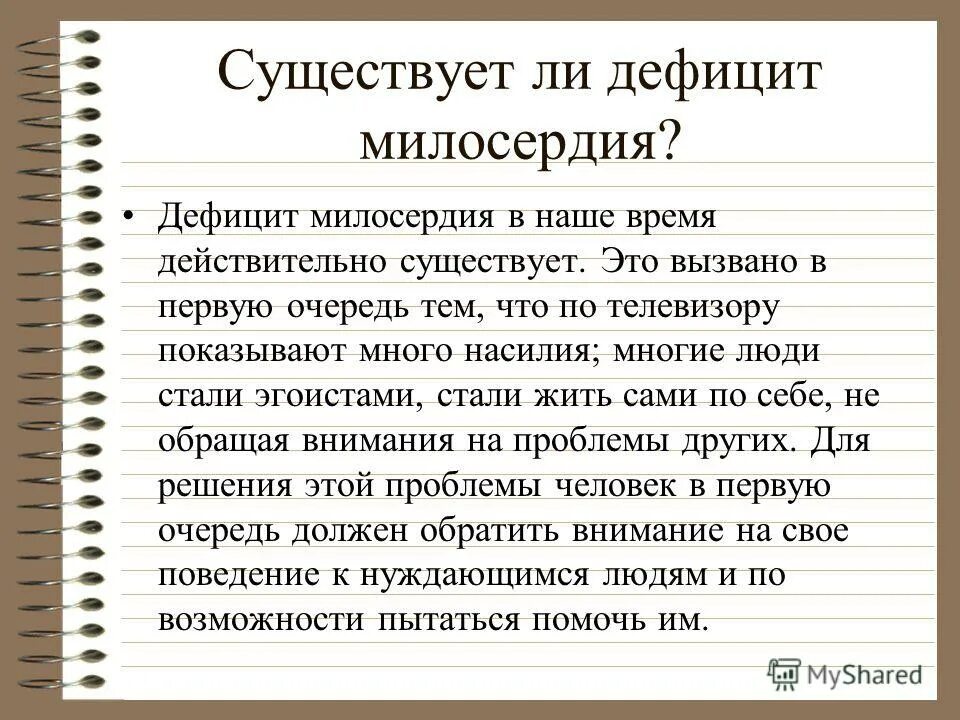 Существует ли дефицит милосердия?

• Дефицит милосердия в наше время действительно существует. Это вызвано в первую очередь тем, что по телевизору показывают много насилия; многие люди стали эгоистами, стали жить сами по себе, не обращая внимания на проблемы других. Для решения этой проблемы человек в первую очередь должен обратить внимание на свое поведение к нуждающимся людям и по возможности пытаться помочь им.

MyShared